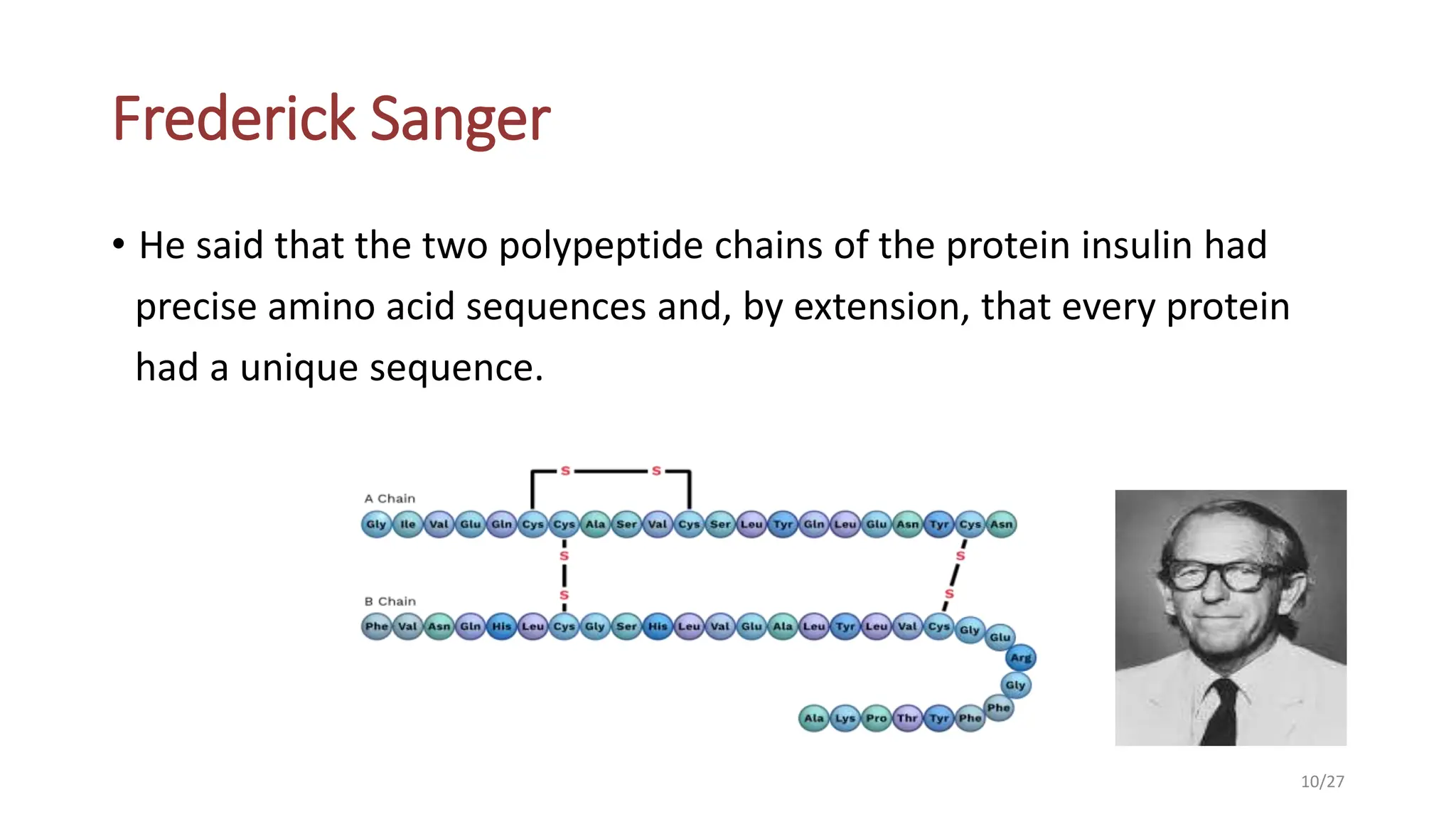 Frederick Sanger

• He said that the two polypeptide chains of the protein insulin had precise amino acid sequences and, by extension, that every protein had a unique sequence.

S S

A Chain

Gly Ile Val Glu Gln Cys Cys Ala Ser Val Cys Ser Leu Tyr Gln Leu Glu Asn Tyr Cys Asn

S S

S S

B Chain

Phe Val Asn Gln His Leu Cys Gly Ser His Leu Val Glu Ala Leu Tyr Leu Val Cys Gly Glu Arg Gly Phe Phe Tyr Thr Pro Lys Ala

10/27